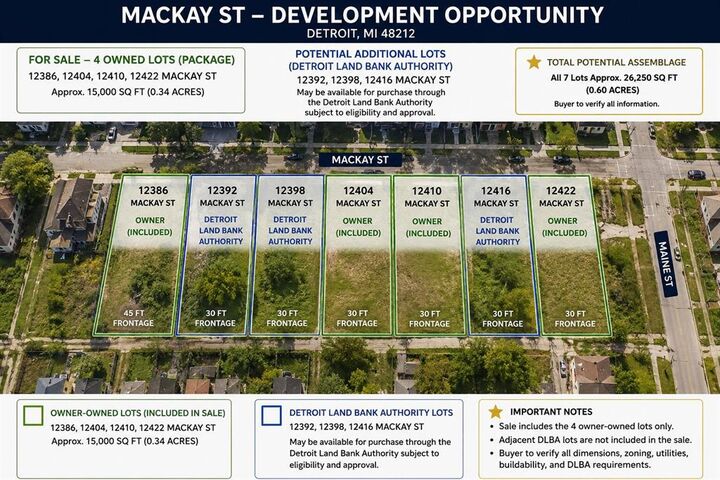 MACKAY ST – DEVELOPMENT OPPORTUNITY
DETROIT, MI 48212

FOR SALE – 4 OWNED LOTS (PACKAGE)
12386, 12404, 12410, 12422 MACKAY ST
Approx. 15,000 SQ FT (0.34 ACRES)

POTENTIAL ADDITIONAL LOTS
(DETROIT LAND BANK AUTHORITY)
12392, 12398, 12416 MACKAY ST
May be available for purchase through the Detroit Land Bank Authority subject to eligibility and approval.

TOTAL POTENTIAL ASSEMBLAGE
All 7 Lots Approx. 26,250 SQ FT (0.60 ACRES)
Buyer to verify all information.

MACKAY ST

12386 MACKAY ST
OWNER (INCLUDED)
45 FT FRONTAGE

12392 MACKAY ST
DETROIT LAND BANK AUTHORITY
30 FT FRONTAGE

12398 MACKAY ST
DETROIT LAND BANK AUTHORITY
30 FT FRONTAGE

12404 MACKAY ST
OWNER (INCLUDED)
30 FT FRONTAGE

12410 MACKAY ST
OWNER (INCLUDED)
30 FT FRONTAGE

12416 MACKAY ST
DETROIT LAND BANK AUTHORITY
30 FT FRONTAGE

12422 MACKAY ST
OWNER (INCLUDED)
30 FT FRONTAGE

MAINE ST

OWNER-OWNED LOTS (INCLUDED IN SALE)
12386, 12404, 12410, 12422 MACKAY ST
Approx. 15,000 SQ FT (0.34 ACRES)

DETROIT LAND BANK AUTHORITY LOTS
12392, 12398, 12416 MACKAY ST
May be available for purchase through the Detroit Land Bank Authority subject to eligibility and approval.

IMPORTANT NOTES
• Sale includes the 4 owner-owned lots only.
• Adjacent DLBA lots are not included in the sale.
• Buyer to verify all dimensions, zoning, utilities, buildability, and DLBA requirements.